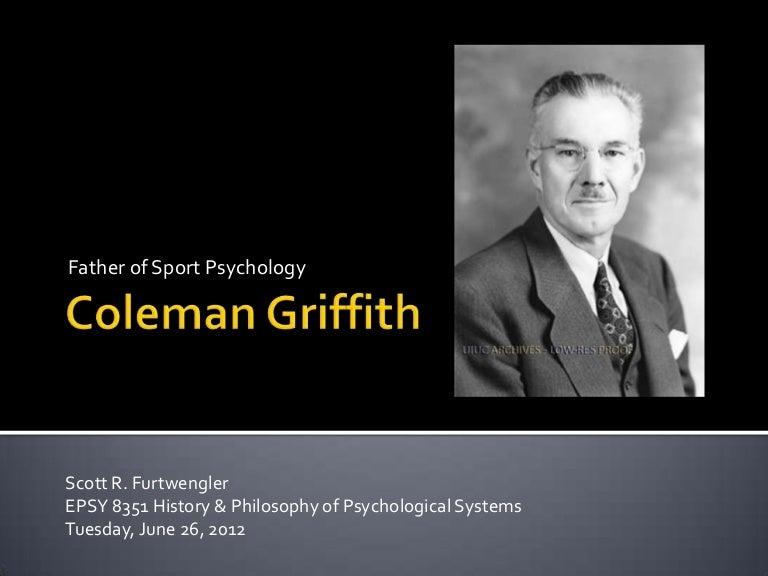 Father of Sport Psychology

Coleman Griffith

UIUC ARCHIVES - LOW-RES PROOF

Scott R. Furtwengler
EPSY 8351 History & Philosophy of Psychological Systems
Tuesday, June 26, 2012